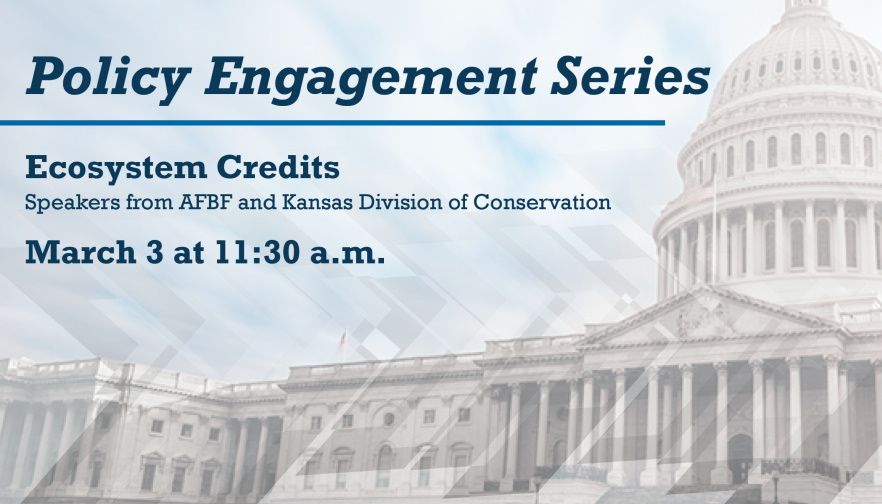 Policy Engagement Series

Ecosystem Credits
Speakers from AFBF and Kansas Division of Conservation

March 3 at 11:30 a.m.